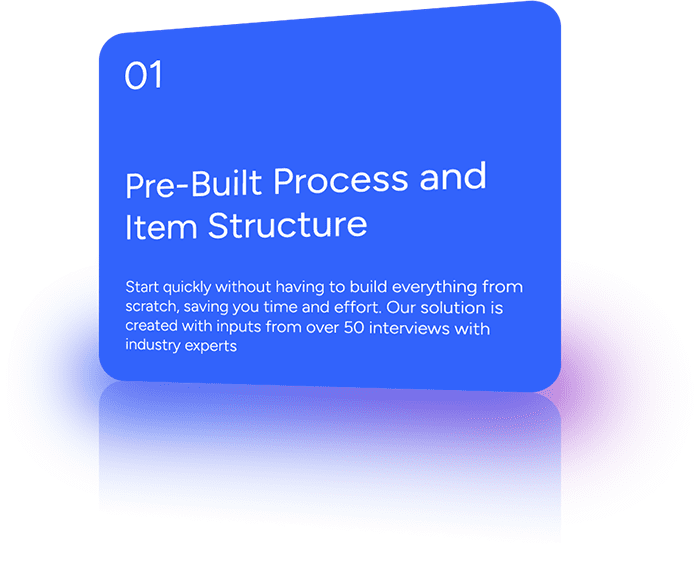 01

Pre-Built Process and Item Structure

Start quickly without having to build everything from scratch, saving you time and effort. Our solution is created with inputs from over 50 interviews with industry experts